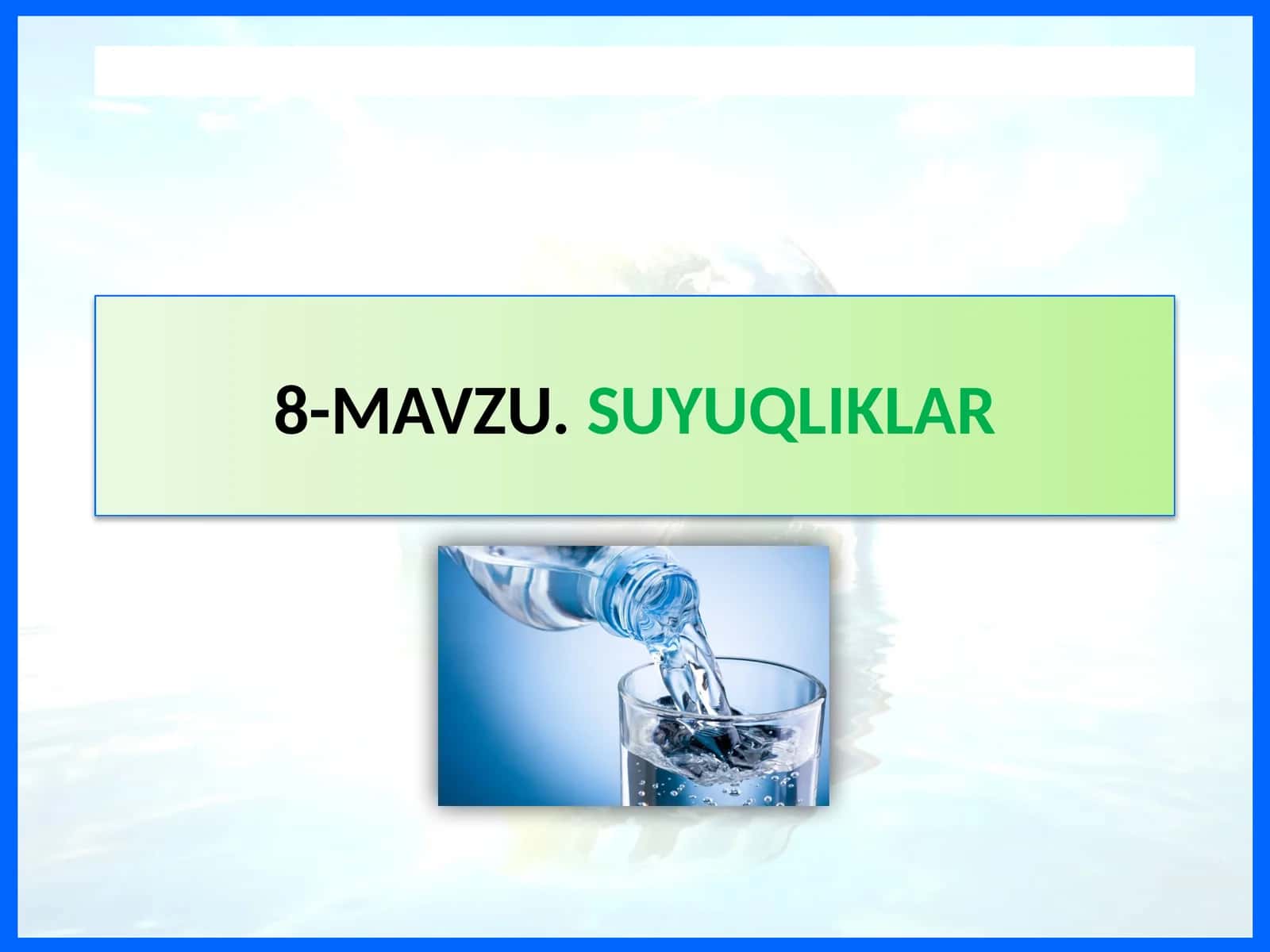 8-MAVZU. SUYUQLIKLAR